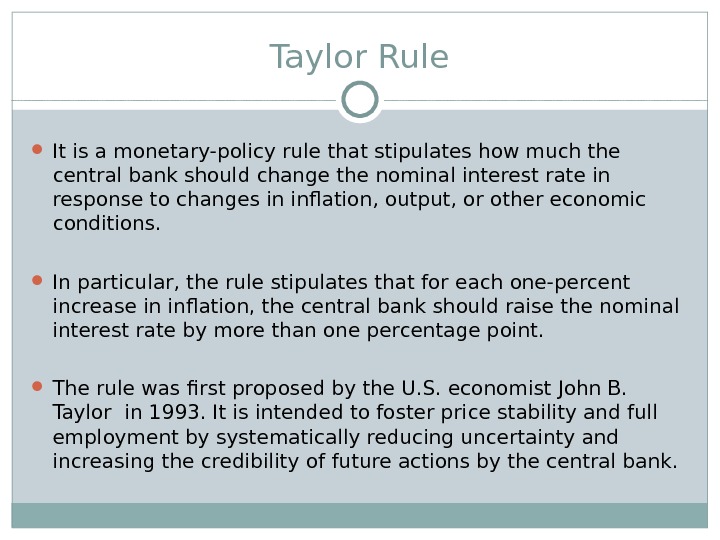 Taylor Rule

It is a monetary-policy rule that stipulates how much the central bank should change the nominal interest rate in response to changes in inflation, output, or other economic conditions.

In particular, the rule stipulates that for each one-percent increase in inflation, the central bank should raise the nominal interest rate by more than one percentage point.

The rule was first proposed by the U.S. economist John B. Taylor in 1993. It is intended to foster price stability and full employment by systematically reducing uncertainty and increasing the credibility of future actions by the central bank.